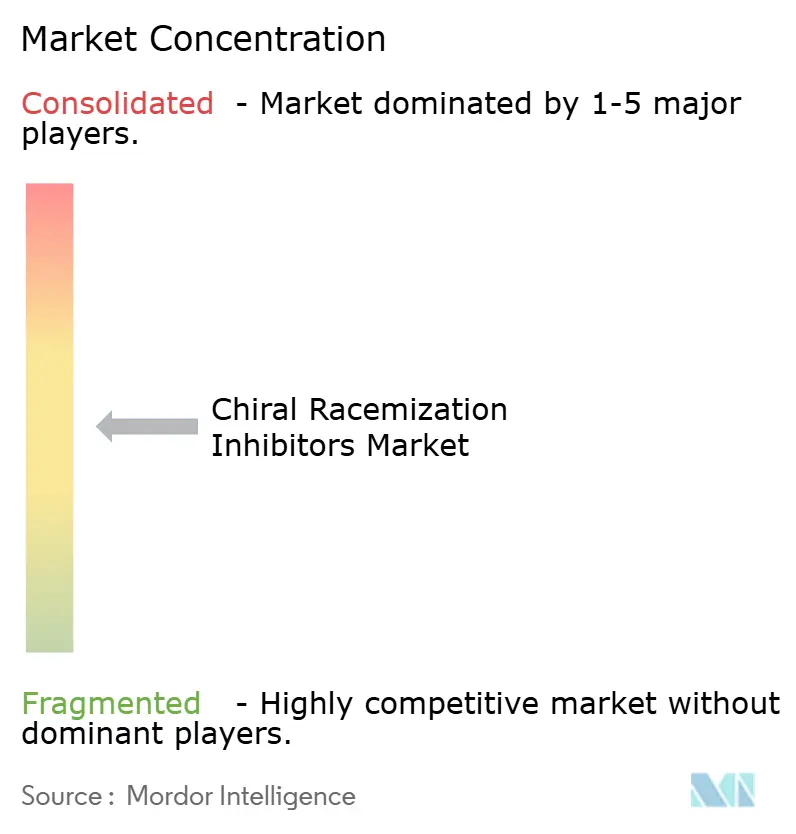 Market Concentration

Consolidated - Market dominated by 1-5 major players.

Chiral Racemization Inhibitors Market

Fragmented - Highly competitive market without dominant players.

Source : Mordor Intelligence